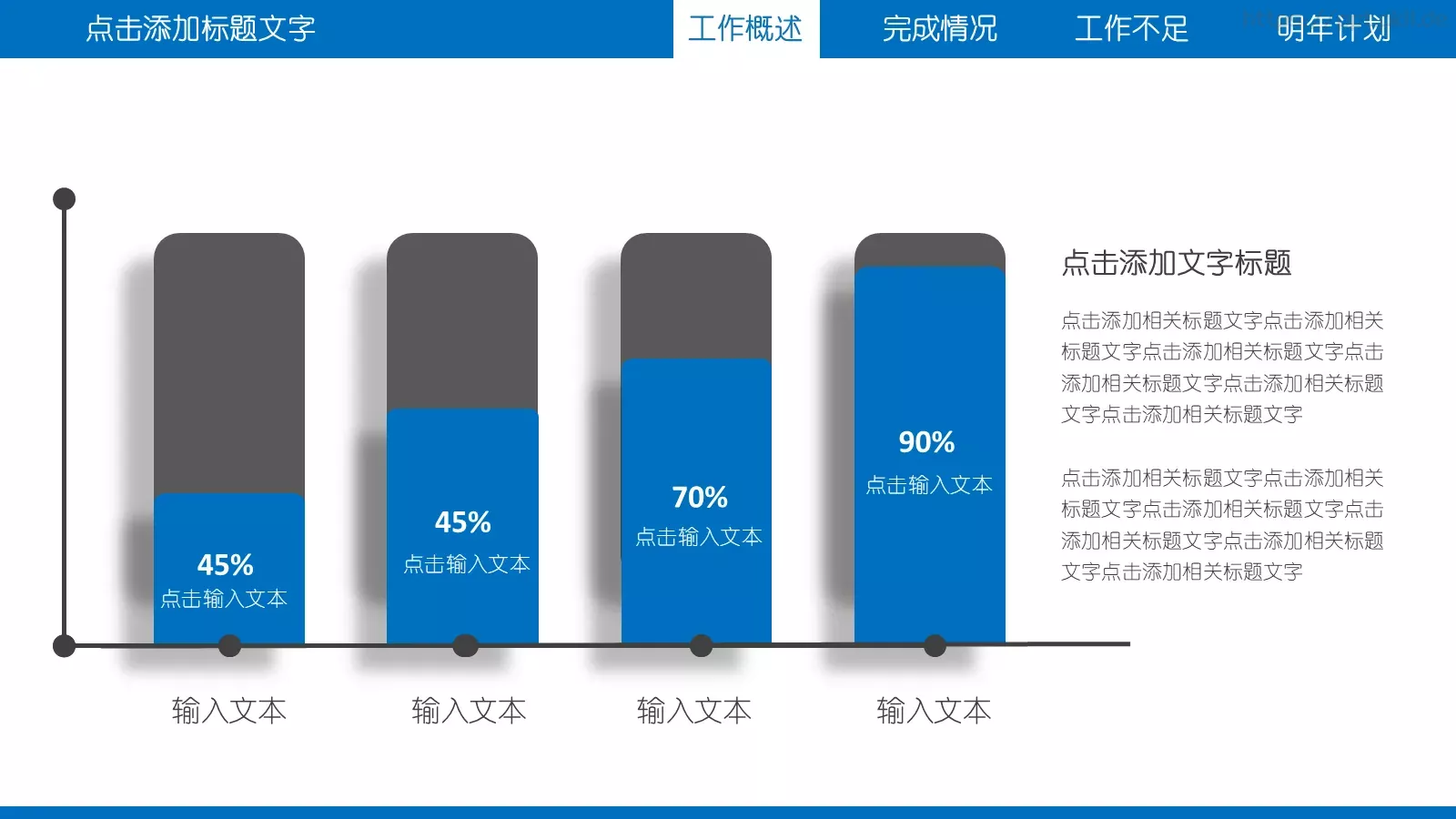 点击添加标题文字

工作概述

完成情况

工作不足

明年计划

45%
点击输入文本

45%
点击输入文本

70%
点击输入文本

90%
点击输入文本

输入文本

输入文本

输入文本

输入文本

点击添加文字标题

点击添加相关标题文字点击添加相关标题文字点击添加相关标题文字点击添加相关标题文字点击添加相关标题文字点击添加相关标题文字

点击添加相关标题文字点击添加相关标题文字点击添加相关标题文字点击添加相关标题文字点击添加相关标题文字点击添加相关标题文字